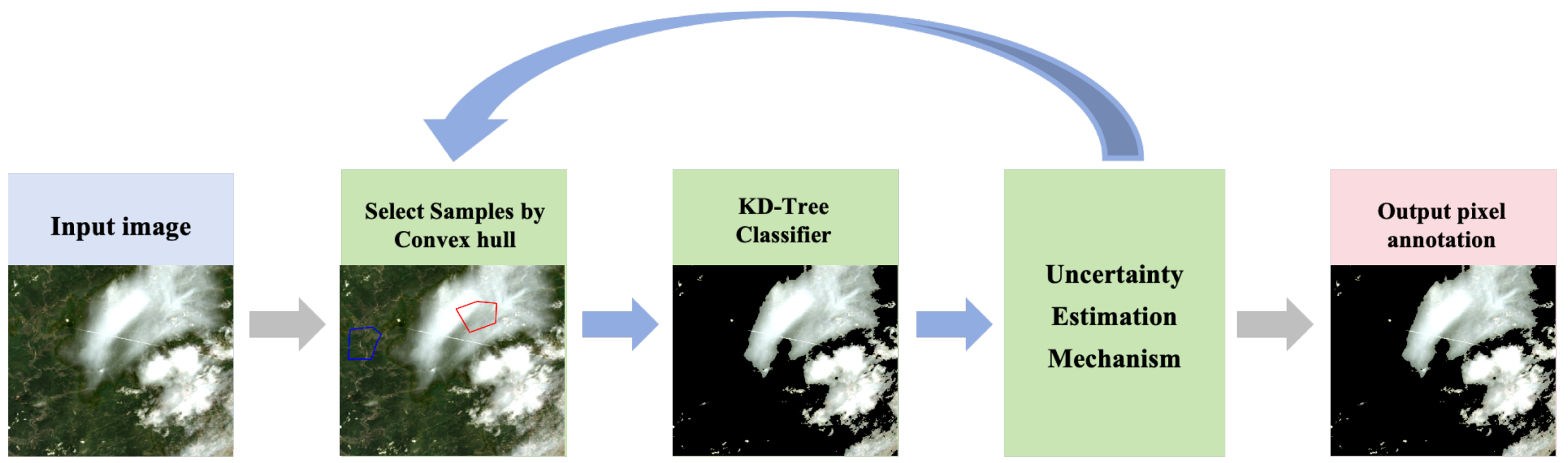 Input image

Select Samples by Convex hull

KD-Tree Classifier

Uncertainty Estimation Mechanism

Output pixel annotation